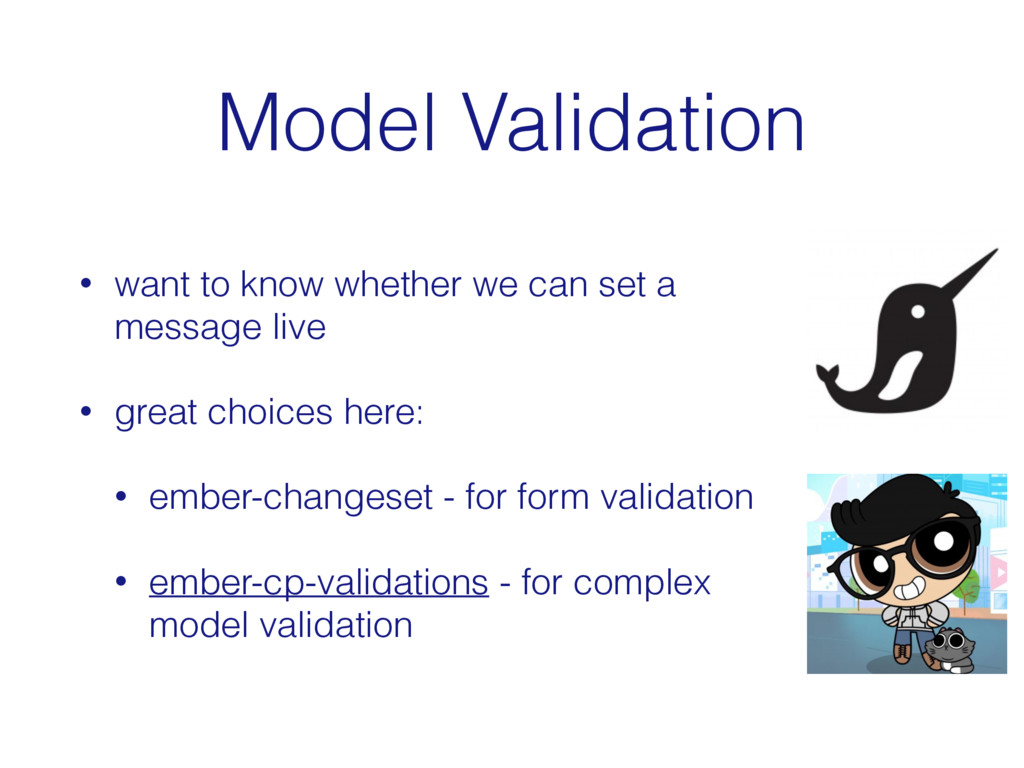 Model Validation

• want to know whether we can set a message live

• great choices here:

• ember-changeset - for form validation

• ember-cp-validations - for complex model validation